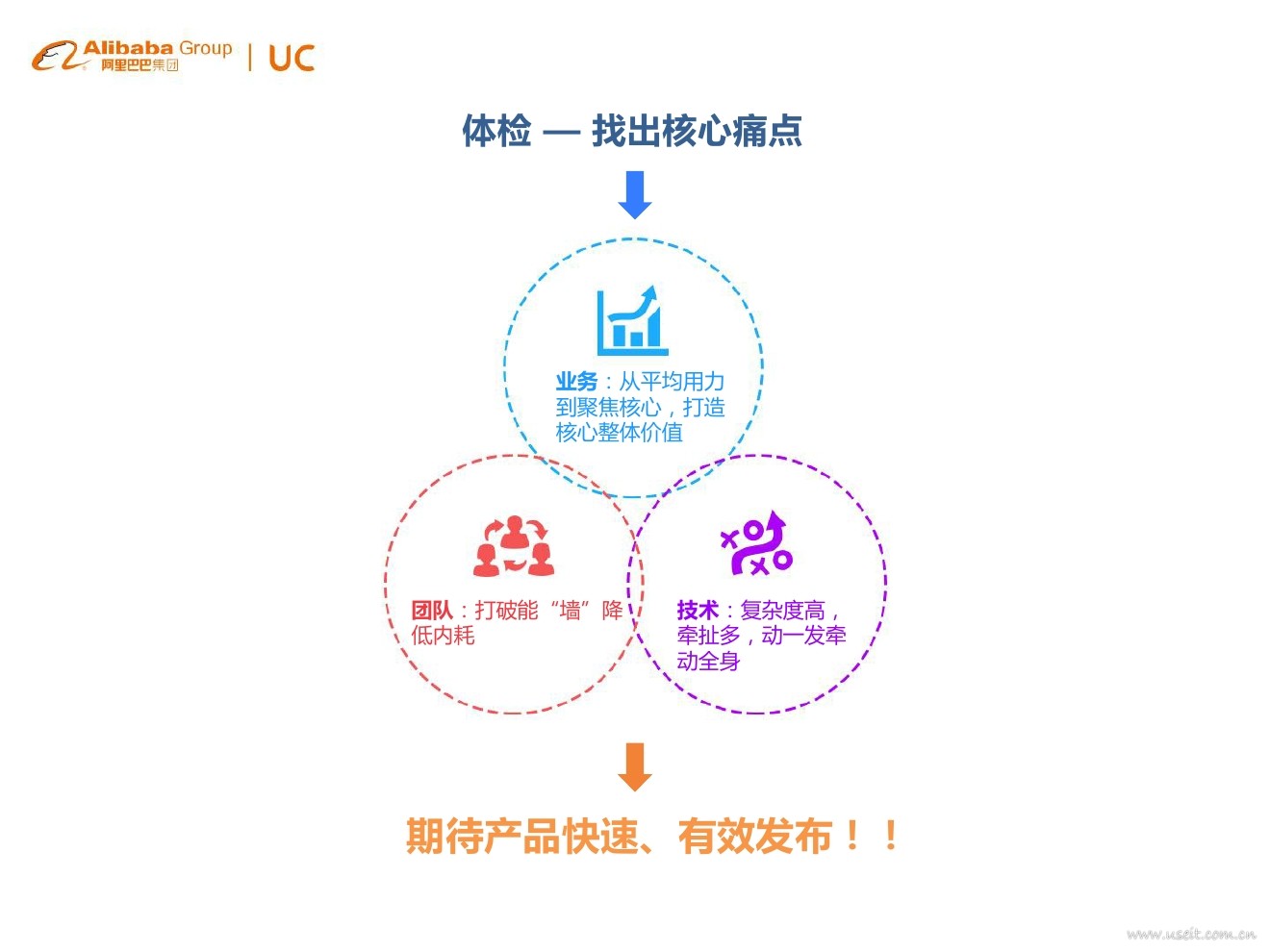 Alibaba Group 阿里巴巴集团 | UC

体检 — 找出核心痛点

业务：从平均用力到聚焦核心，打造核心整体价值

团队：打破能“墙”降低内耗

技术：复杂度高，牵扯多，动一发牵动全身

期待产品快速、有效发布！！

www.useit.com.cn